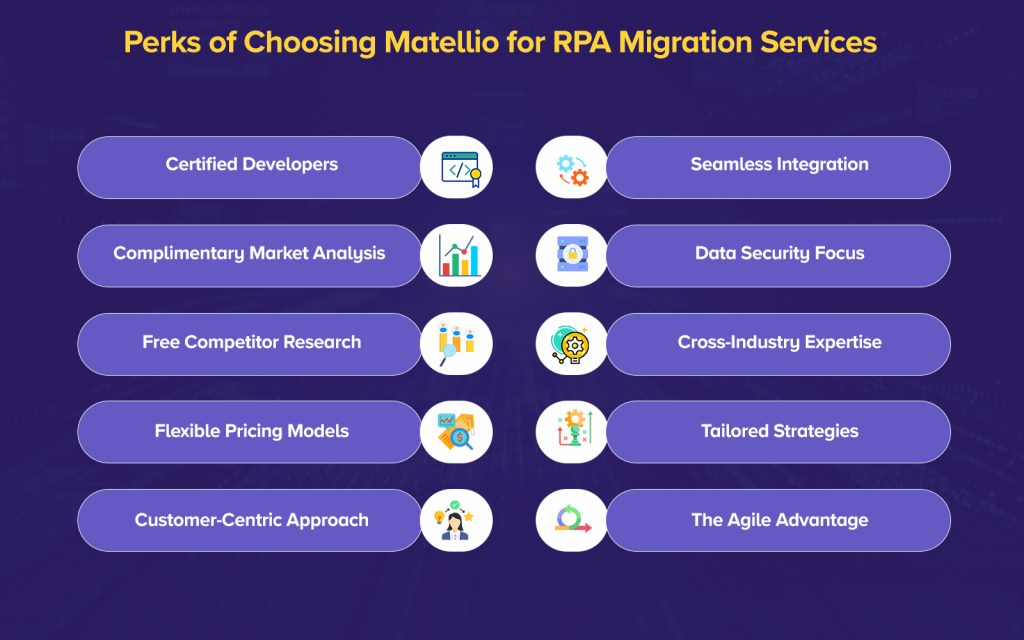 Perks of Choosing Matellio for RPA Migration Services

Certified Developers

Complimentary Market Analysis

Free Competitor Research

Flexible Pricing Models

Customer-Centric Approach

Seamless Integration

Data Security Focus

Cross-Industry Expertise

Tailored Strategies

The Agile Advantage